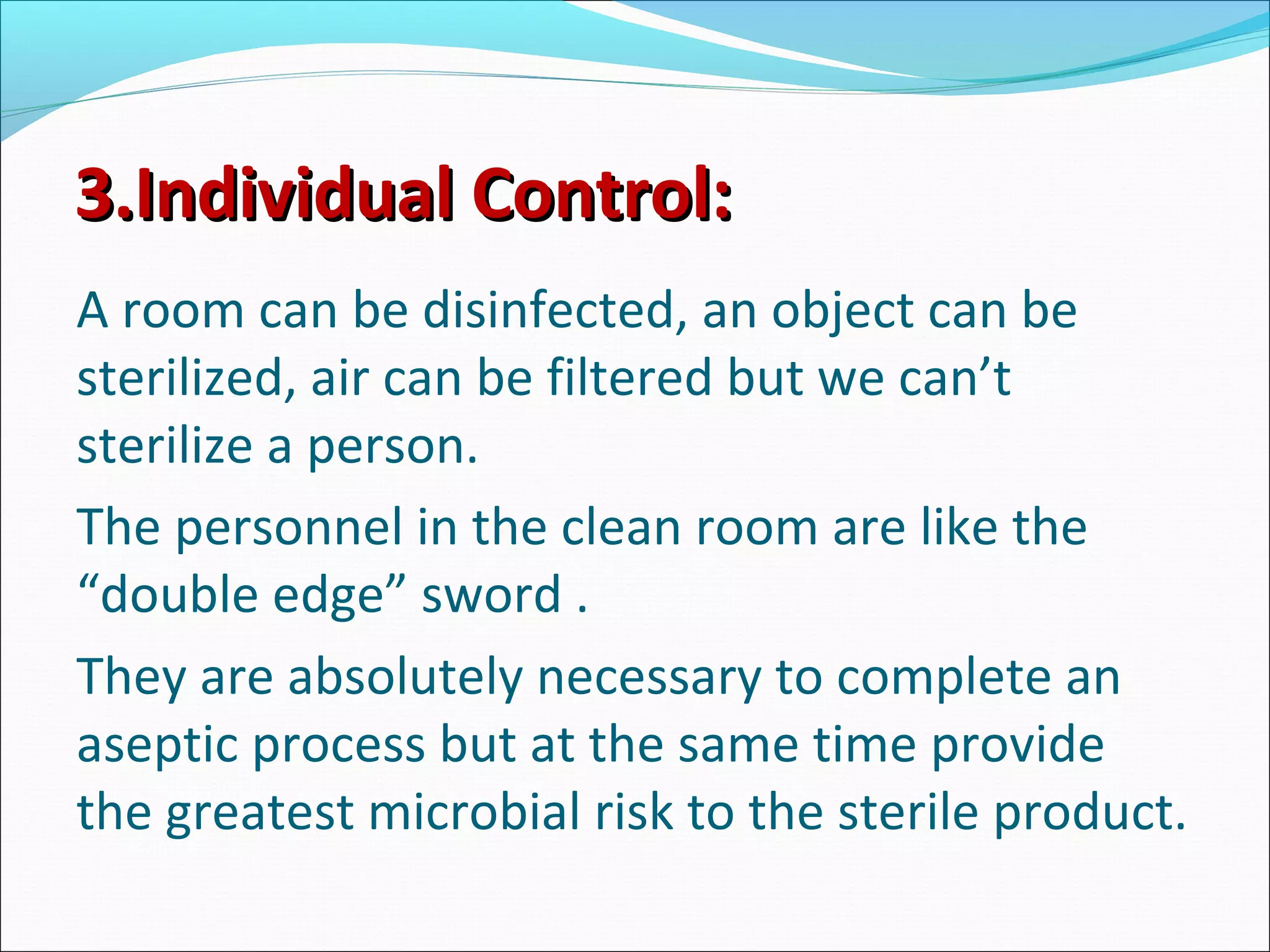 3.Individual Control:

A room can be disinfected, an object can be sterilized, air can be filtered but we can’t sterilize a person.

The personnel in the clean room are like the “double edge” sword .

They are absolutely necessary to complete an aseptic process but at the same time provide the greatest microbial risk to the sterile product.